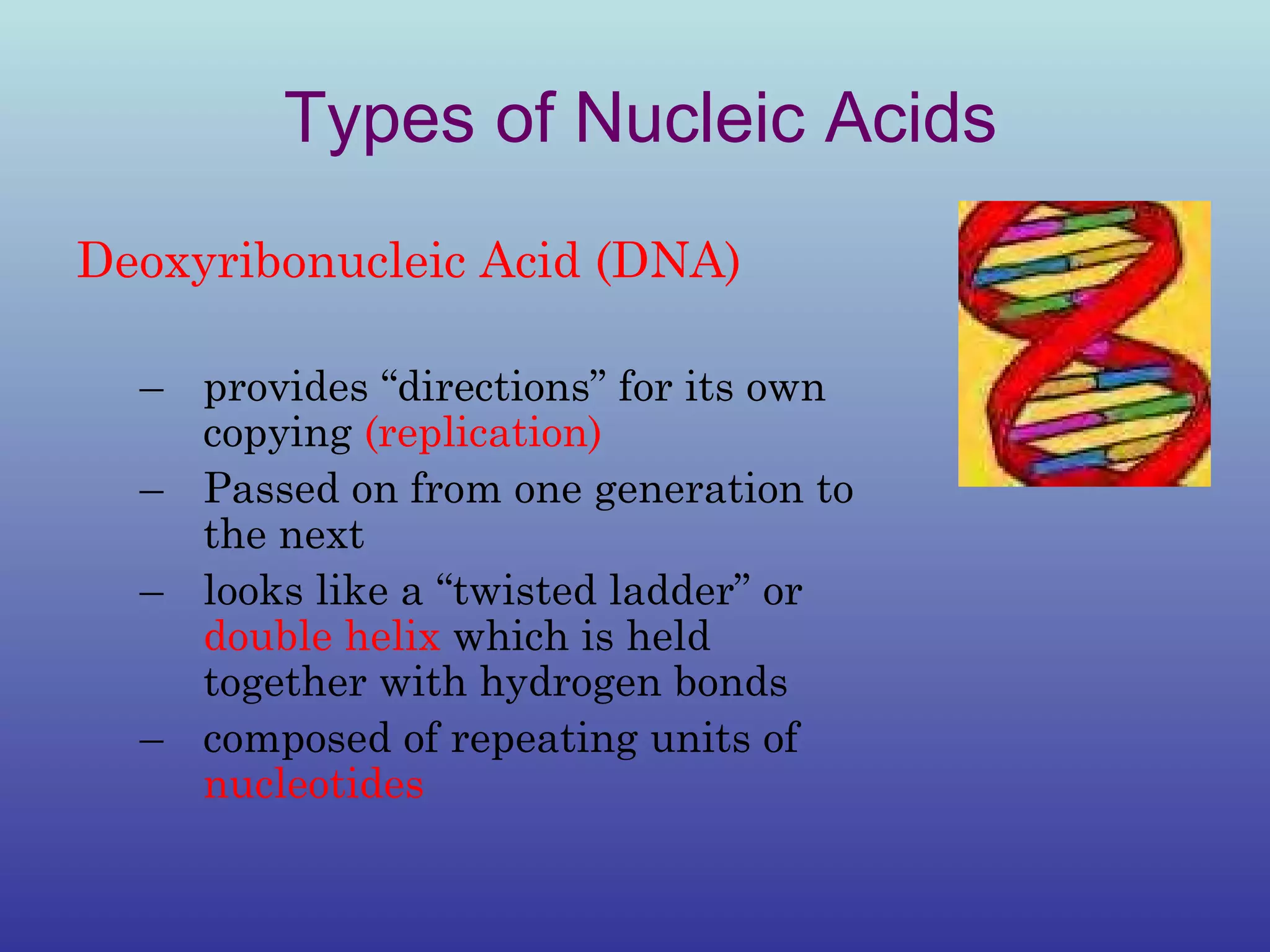 Types of Nucleic Acids

Deoxyribonucleic Acid (DNA)

– provides “directions” for its own copying (replication)
– Passed on from one generation to the next
– looks like a “twisted ladder” or double helix which is held together with hydrogen bonds
– composed of repeating units of nucleotides